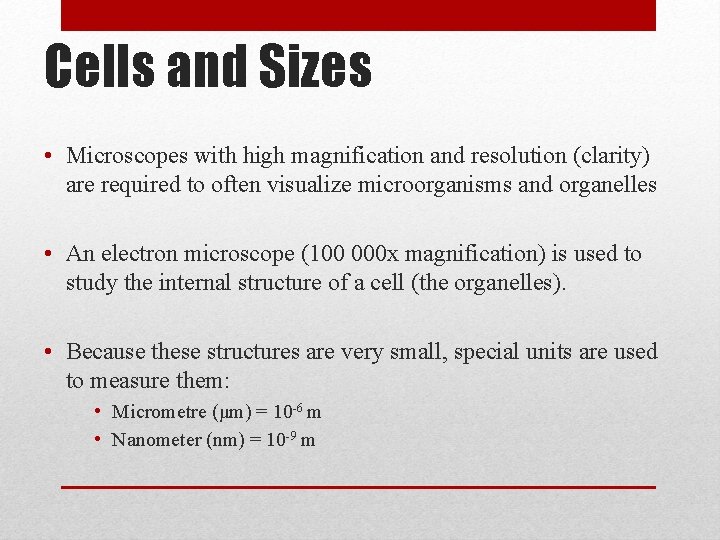 Cells and Sizes

• Microscopes with high magnification and resolution (clarity) are required to often visualize microorganisms and organelles

• An electron microscope (100 000x magnification) is used to study the internal structure of a cell (the organelles).

• Because these structures are very small, special units are used to measure them:
  • Micrometre (μm) = $10^{-6}$ m
  • Nanometer (nm) = $10^{-9}$ m